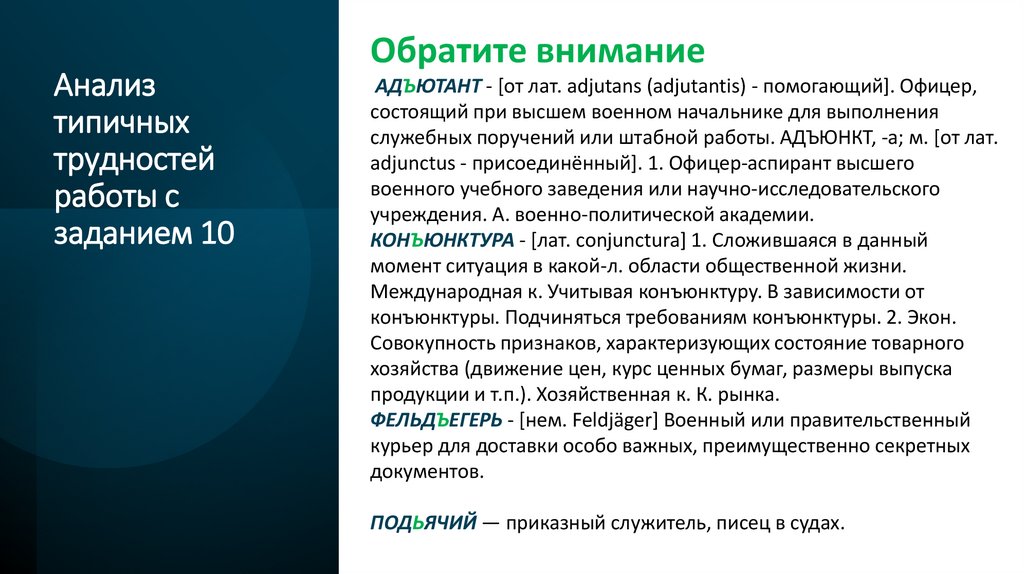 Анализ типичных трудностей работы с заданием 10

Обратите внимание

АДЪЮТАНТ - [от лат. adjutans (adjutantis) - помогающий]. Офицер, состоящий при высшем военном начальнике для выполнения служебных поручений или штабной работы. АДЪЮНКТ, -а; м. [от лат. adjunctus - присоединённый]. 1. Офицер-аспирант высшего военного учебного заведения или научно-исследовательского учреждения. А. военно-политической академии.
КОНЪЮНКТУРА - [лат. conjunctura] 1. Сложившаяся в данный момент ситуация в какой-л. области общественной жизни. Международная к. Учитывая конъюнктуру. В зависимости от конъюнктуры. Подчиняться требованиям конъюнктуры. 2. Экон. Совокупность признаков, характеризующих состояние товарного хозяйства (движение цен, курс ценных бумаг, размеры выпуска продукции и т.п.). Хозяйственная к. К. рынка.
ФЕЛЬДЪЕГЕРЬ - [нем. Feldjäger] Военный или правительственный курьер для доставки особо важных, преимущественно секретных документов.

ПОДЬЯЧИЙ — приказный служитель, писец в судах.